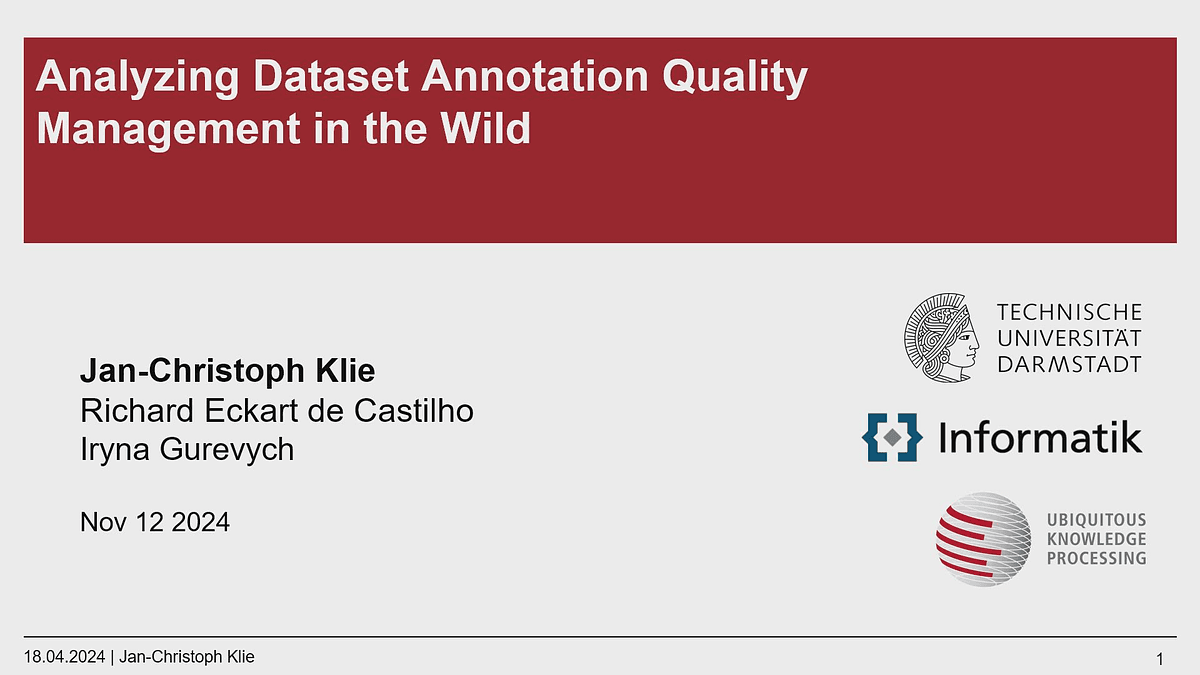 Analyzing Dataset Annotation Quality Management in the Wild

Jan-Christoph Klie
Richard Eckart de Castilho
Iryna Gurevych

Nov 12 2024

TECHNISCHE UNIVERSITÄT DARMSTADT

Informatik

UBIQUITOUS KNOWLEDGE PROCESSING

18.04.2024 | Jan-Christoph Klie

1